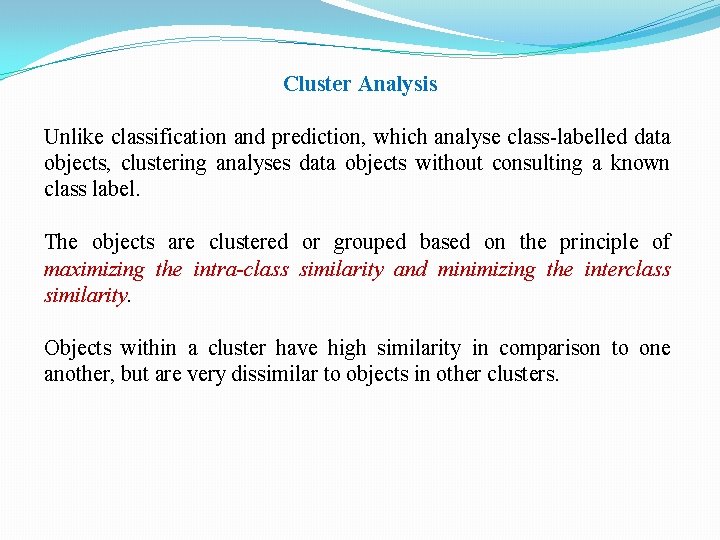 Cluster Analysis

Unlike classification and prediction, which analyse class-labelled data objects, clustering analyses data objects without consulting a known class label.

The objects are clustered or grouped based on the principle of maximizing the intra-class similarity and minimizing the interclass similarity.

Objects within a cluster have high similarity in comparison to one another, but are very dissimilar to objects in other clusters.